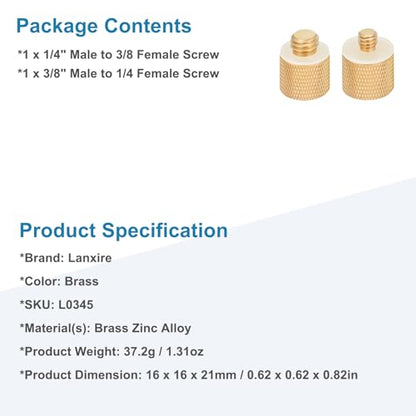 Package Contents

*1 x 1/4" Male to 3/8 Female Screw
*1 x 3/8" Male to 1/4 Female Screw

Product Specification

*Brand: Lanxire

*Color: Brass

*SKU: L0345

*Material(s): Brass Zinc Alloy

*Product Weight: 37.2g / 1.31oz

*Product Dimension: 16 x 16 x 21mm / 0.62 x 0.62 x 0.82in